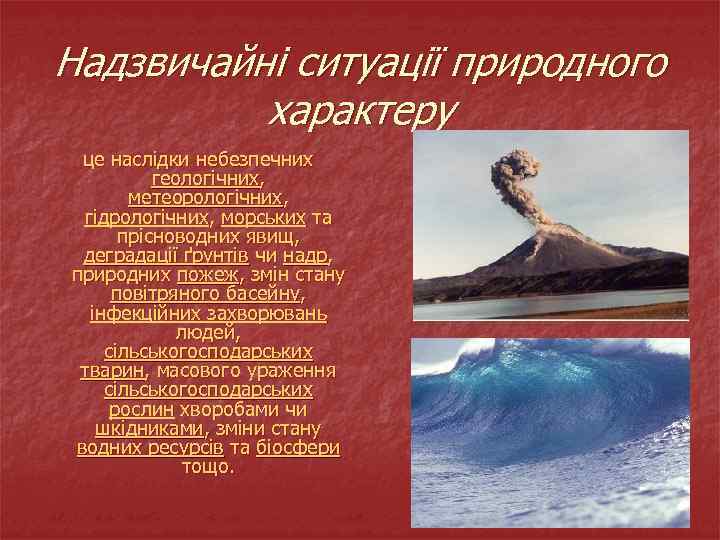 Надзвичайні ситуації природного характеру

це наслідки небезпечних геологічних, метеорологічних, гідрологічних, морських та прісноводних явищ, деградації ґрунтів чи надр, природних пожеж, змін стану повітряного басейну, інфекційних захворювань людей, сільськогосподарських тварин, масового ураження сільськогосподарських рослин хворобами чи шкідниками, зміни стану водних ресурсів та біосфери тощо.